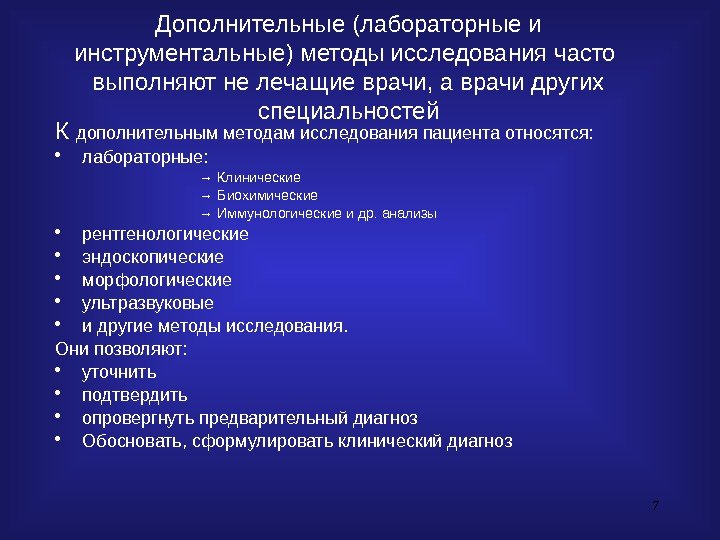 Дополнительные (лабораторные и инструментальные) методы исследования часто выполняют не лечащие врачи, а врачи других специальностей

К дополнительным методам исследования пациента относятся:
• лабораторные:
→ Клинические
→ Биохимические
→ Иммунологические и др. анализы
• рентгенологические
• эндоскопические
• морфологические
• ультразвуковые
• и другие методы исследования.
Они позволяют:
• уточнить
• подтвердить
• опровергнуть предварительный диагноз
• Обосновать, сформулировать клинический диагноз

7